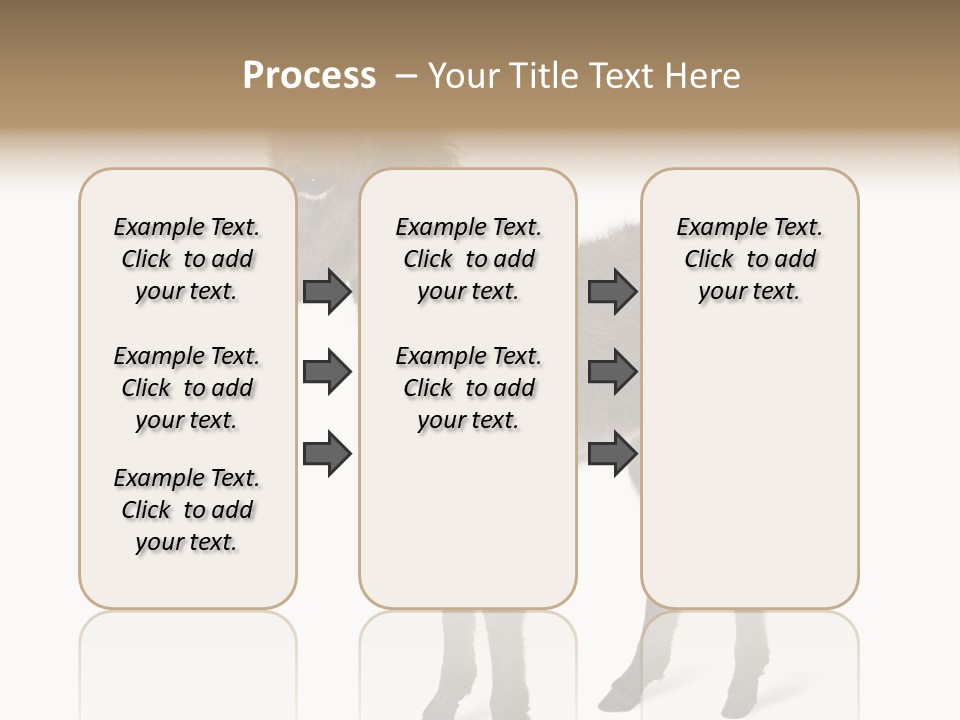 Process – Your Title Text Here

Example Text. Click to add your text.

Example Text. Click to add your text.

Example Text. Click to add your text.

Example Text. Click to add your text.

Example Text. Click to add your text.

Example Text. Click to add your text.